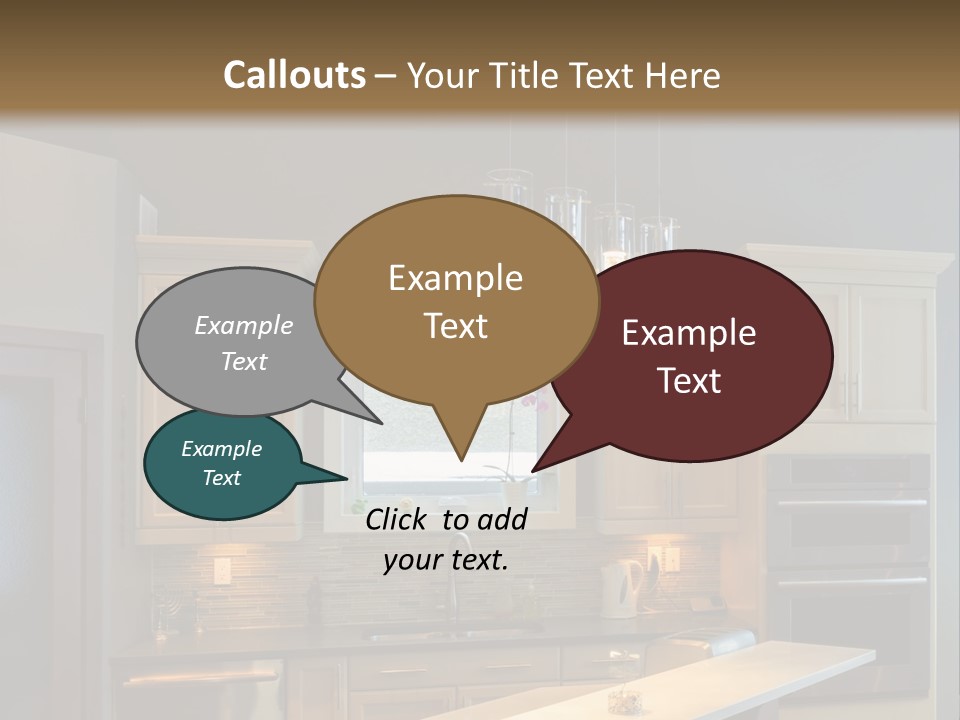 Callouts – Your Title Text Here

Example Text

Example Text

Example Text

Example Text

Click to add your text.